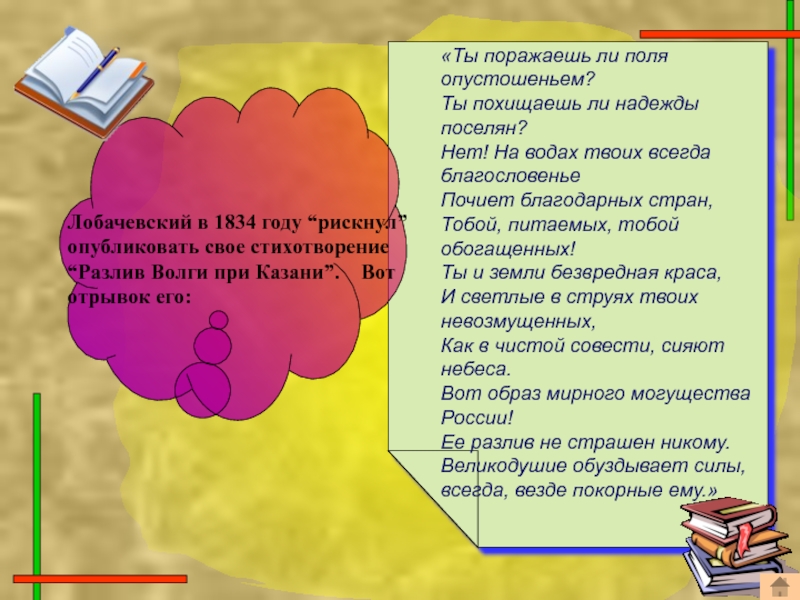 Лобачевский в 1834 году “рискнул” опубликовать свое стихотворение “Разлив Волги при Казани”. Вот отрывок его:

«Ты поражаешь ли поля опустошеньем?
Ты похищаешь ли надежды поселян?
Нет! На водах твоих всегда благословенье
Почиет благодарных стран,
Тобой, питаемых, тобой обогащенных!
Ты и земли безвредная краса,
И светлые в струях твоих невозмущенных,
Как в чистой совести, сияют небеса.
Вот образ мирного могущества России!
Ее разлив не страшен никому.
Великодушие обуздывает силы,
всегда, везде покорные ему.»